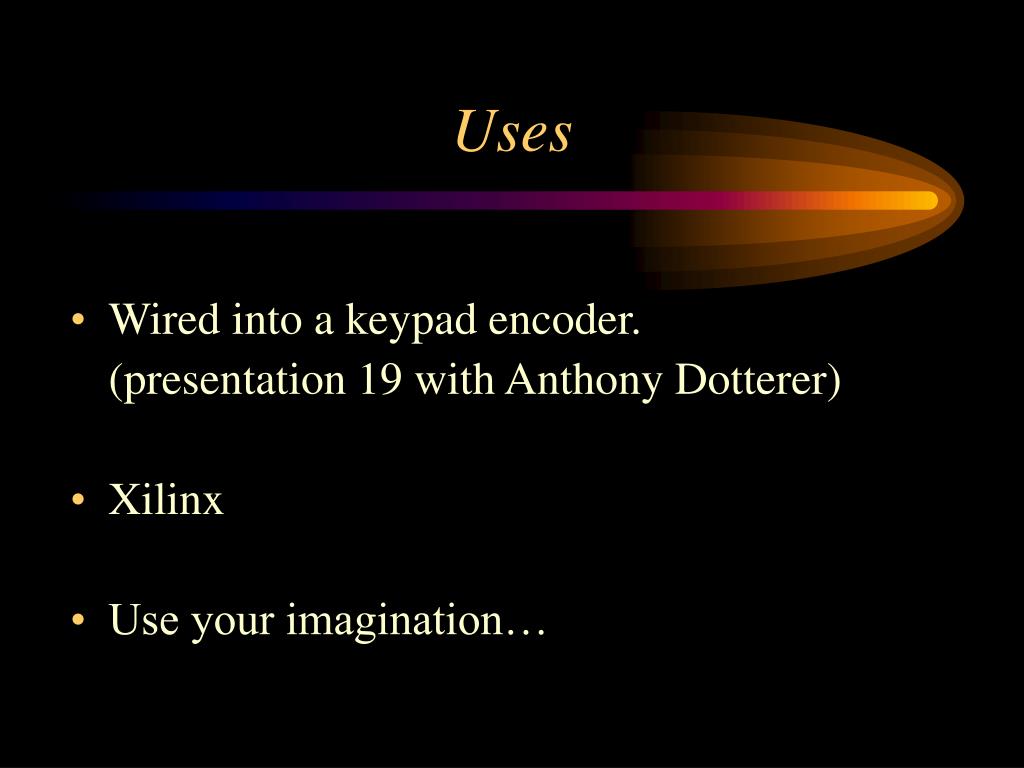 Uses

• Wired into a keypad encoder. (presentation 19 with Anthony Dotterer)

• Xilinx

• Use your imagination…